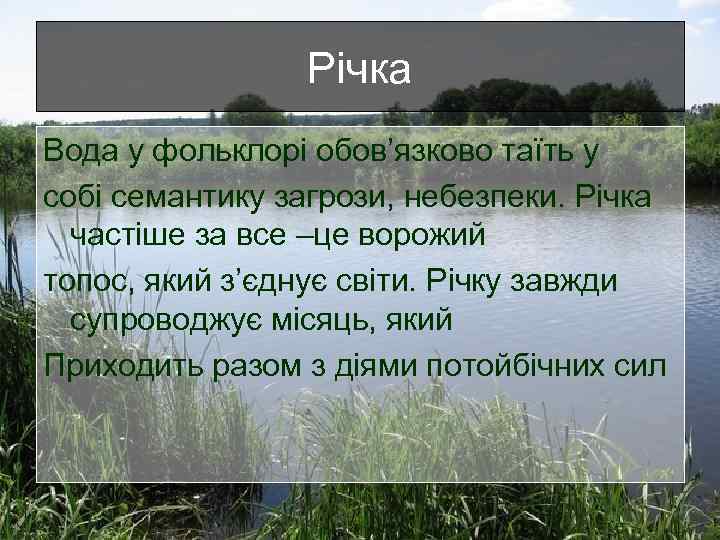 Річка

Вода у фольклорі обов’язково таїть у

собі семантику загрози, небезпеки. Річка частіше за все –це ворожий

топос, який з’єднує світи. Річку завжди супроводжує місяць, який

Приходить разом з діями потойбічних сил